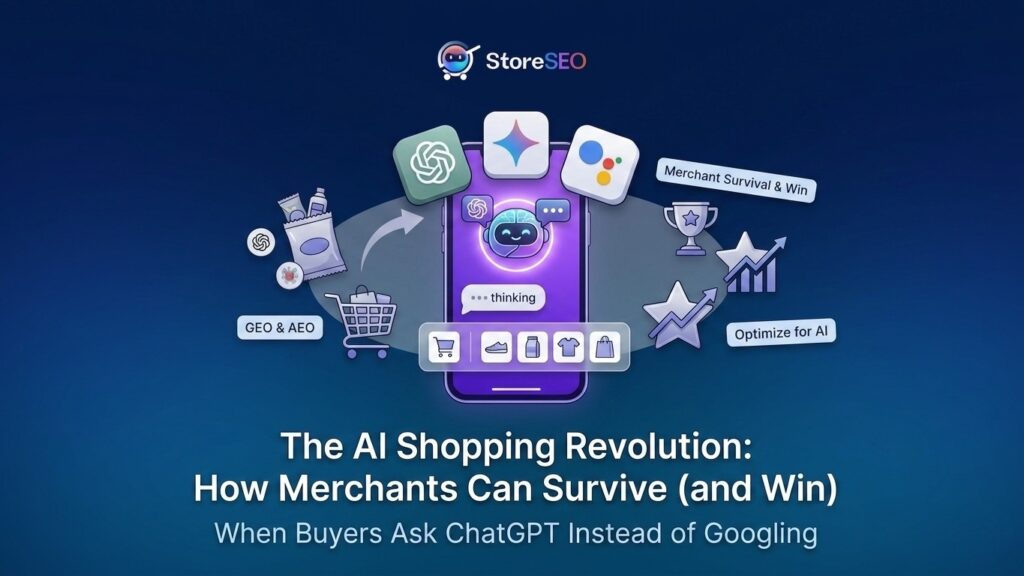 StoreSEO

Merchant Survival & Win

thinking

GEO & AEO

Optimize for AI

The AI Shopping Revolution: How Merchants Can Survive (and Win)

When Buyers Ask ChatGPT Instead of Googling